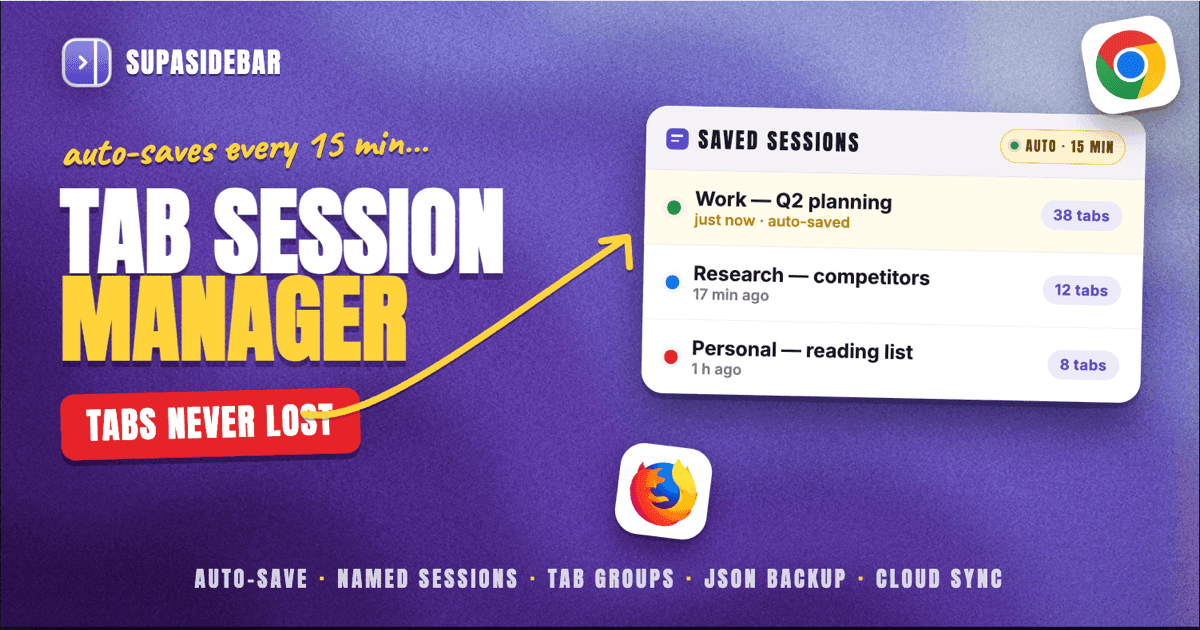 SUPASIDEBAR

auto-saves every 15 min...

TAB SESSION MANAGER

TABS NEVER LOST

SAVED SESSIONS

AUTO · 15 MIN

Work — Q2 planning
just now · auto-saved
38 tabs

Research — competitors
17 min ago
12 tabs

Personal — reading list
1 h ago
8 tabs

AUTO-SAVE · NAMED SESSIONS · TAB GROUPS · JSON BACKUP · CLOUD SYNC